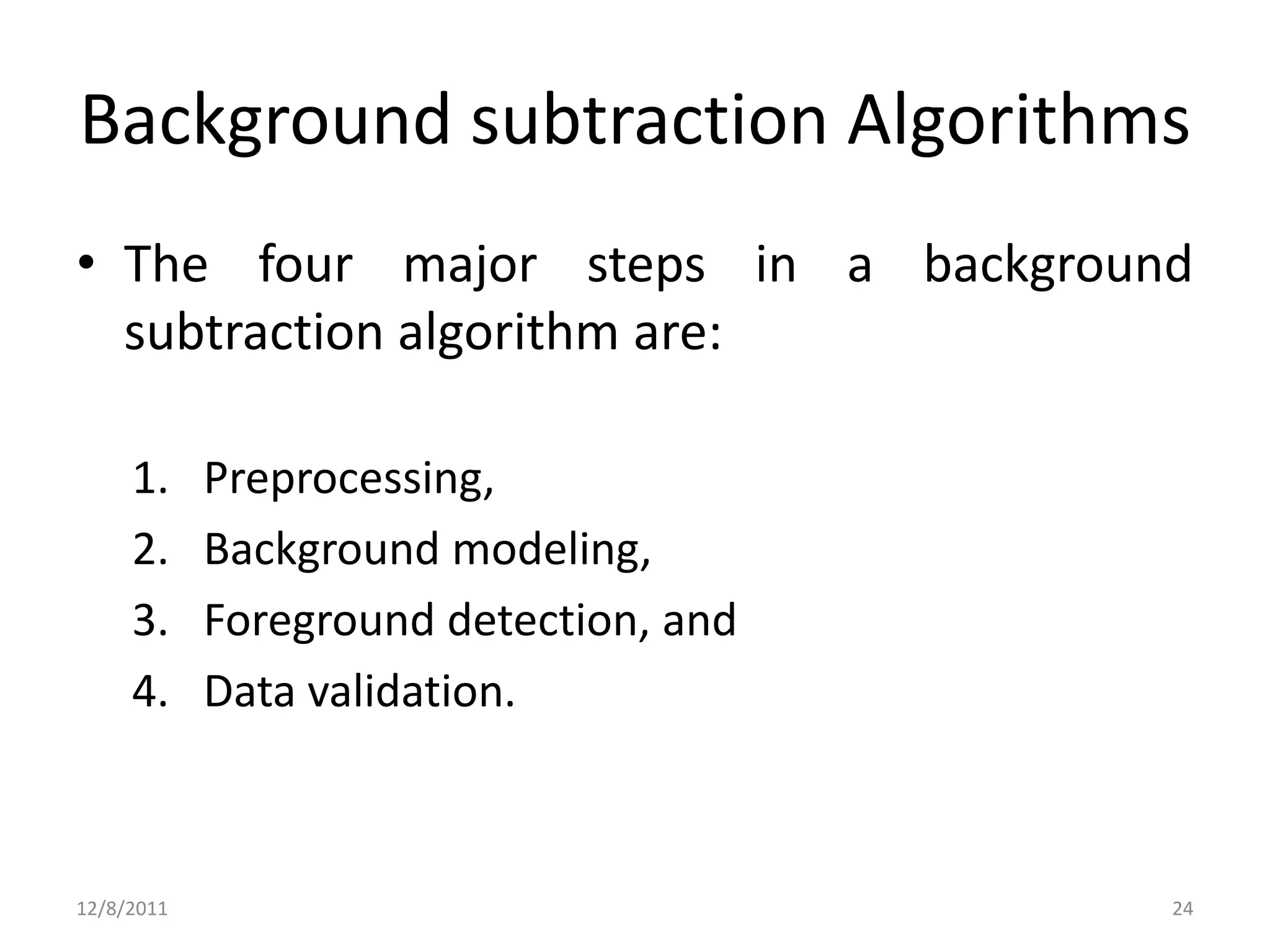 Background subtraction Algorithms

• The four major steps in a background subtraction algorithm are:

1. Preprocessing,
2. Background modeling,
3. Foreground detection, and
4. Data validation.

12/8/2011

24